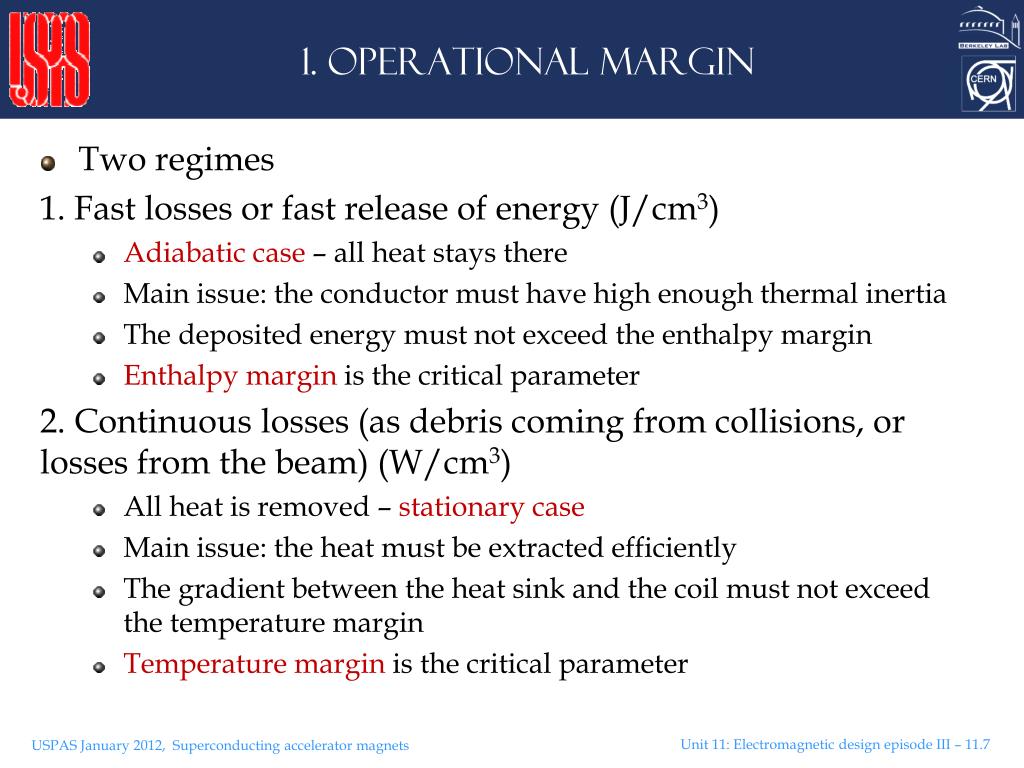 USPAS

1. OPERATIONAL MARGIN

BERKELEY LAB

CERN

Two regimes

1. Fast losses or fast release of energy (J/cm$^3$)

Adiabatic case – all heat stays there

Main issue: the conductor must have high enough thermal inertia

The deposited energy must not exceed the enthalpy margin

Enthalpy margin is the critical parameter

2. Continuous losses (as debris coming from collisions, or losses from the beam) (W/cm$^3$)

All heat is removed – stationary case

Main issue: the heat must be extracted efficiently

The gradient between the heat sink and the coil must not exceed the temperature margin

Temperature margin is the critical parameter

USPAS January 2012, Superconducting accelerator magnets

Unit 11: Electromagnetic design episode III – 11.7